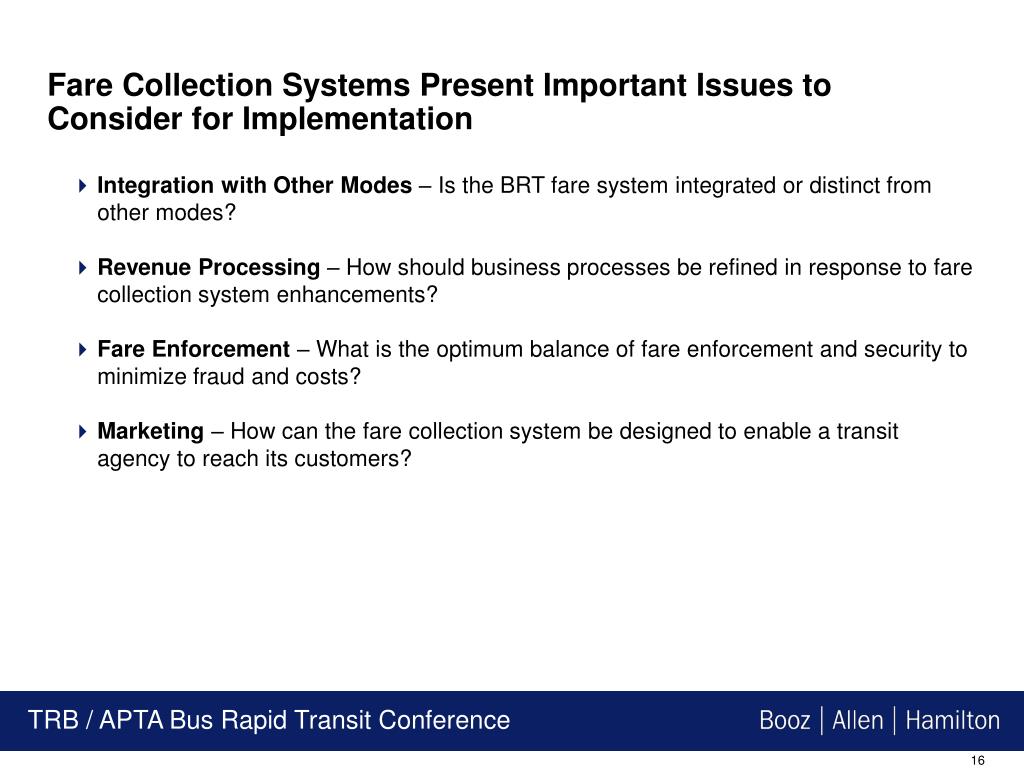 Fare Collection Systems Present Important Issues to Consider for Implementation

Integration with Other Modes – Is the BRT fare system integrated or distinct from other modes?

Revenue Processing – How should business processes be refined in response to fare collection system enhancements?

Fare Enforcement – What is the optimum balance of fare enforcement and security to minimize fraud and costs?

Marketing – How can the fare collection system be designed to enable a transit agency to reach its customers?

TRB / APTA Bus Rapid Transit Conference

Booz | Allen | Hamilton

16